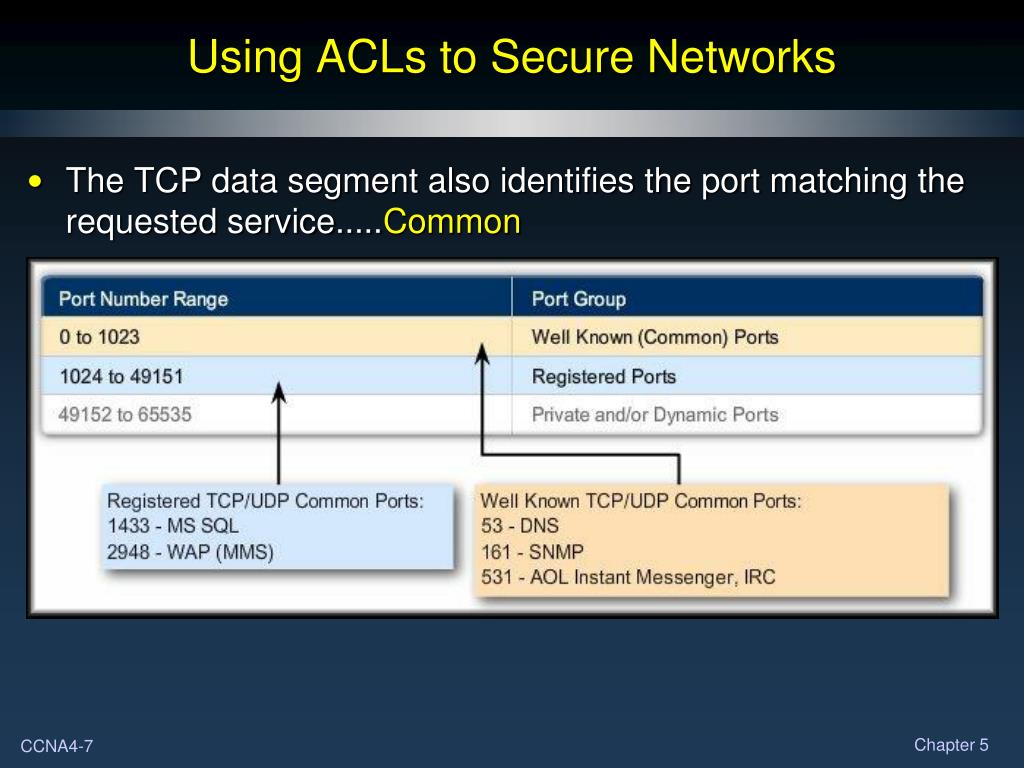 Using ACLs to Secure Networks

• The TCP data segment also identifies the port matching the requested service.....Common

| Port Number Range | Port Group |
|---|---|
| 0 to 1023 | Well Known (Common) Ports |
| 1024 to 49151 | Registered Ports |
| 49152 to 65535 | Private and/or Dynamic Ports |

Registered TCP/UDP Common Ports:
1433 - MS SQL
2948 - WAP (MMS)

Well Known TCP/UDP Common Ports:
53 - DNS
161 - SNMP
531 - AOL Instant Messenger, IRC

CCNA4-7

Chapter 5